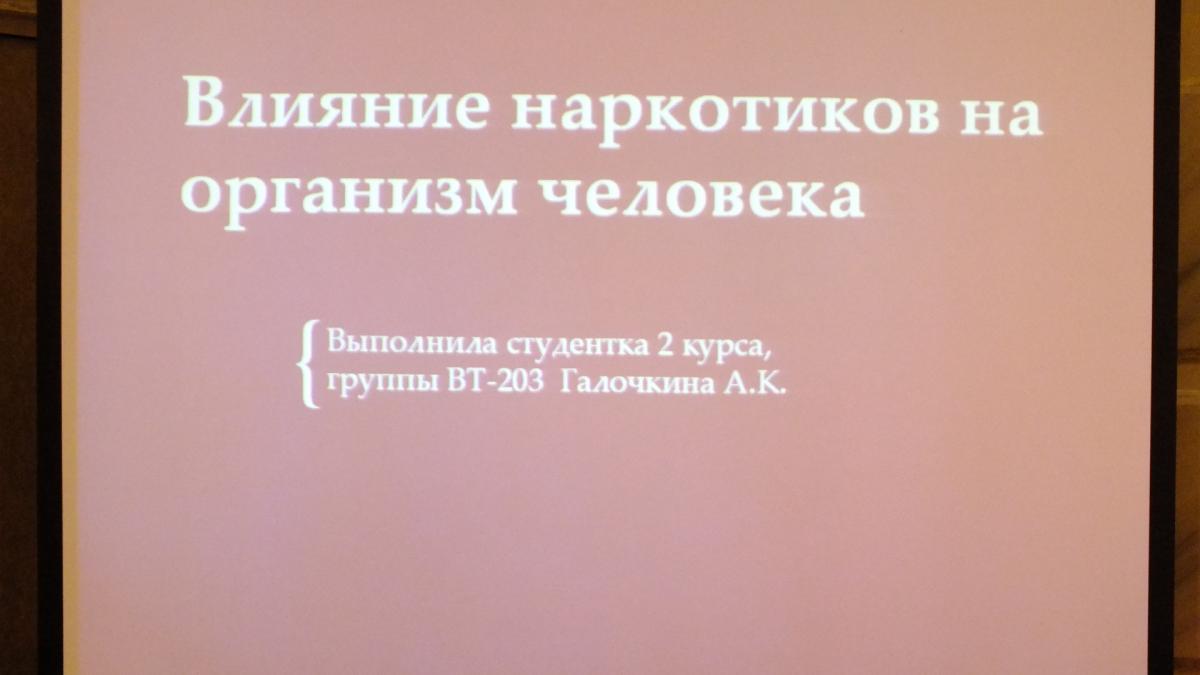 Влияние наркотиков на организм человека

Выполнила студентка 2 курса, группы ВТ-203 Галочкина А.К.